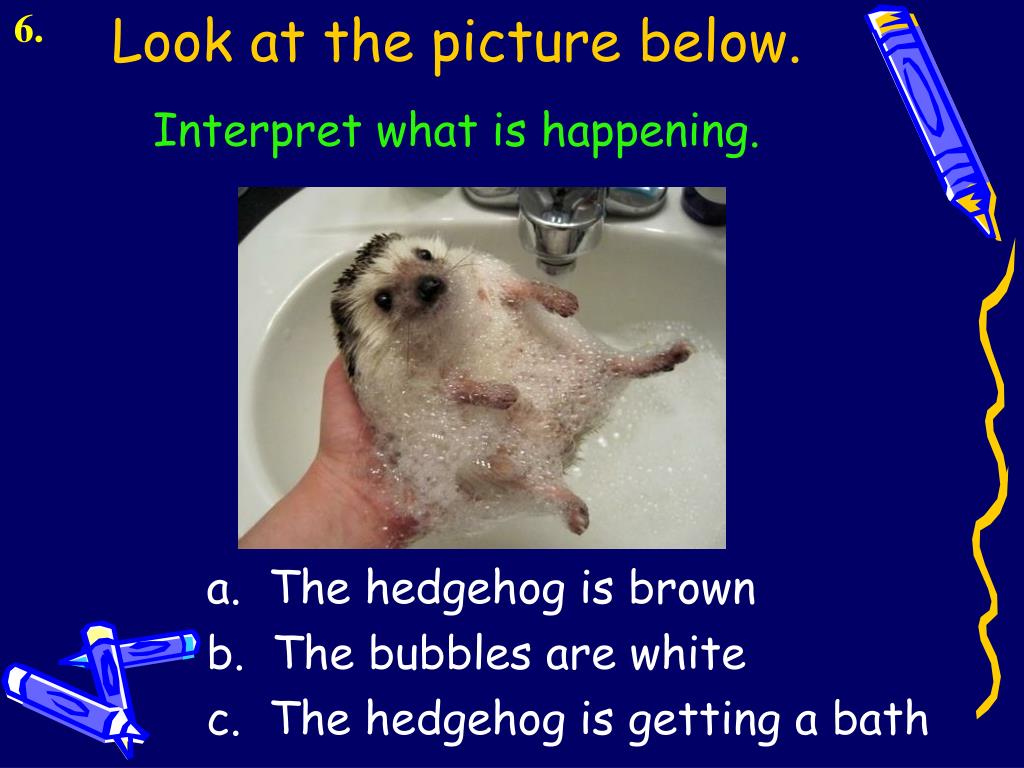 6.

Look at the picture below.

Interpret what is happening.

a. The hedgehog is brown
b. The bubbles are white
c. The hedgehog is getting a bath